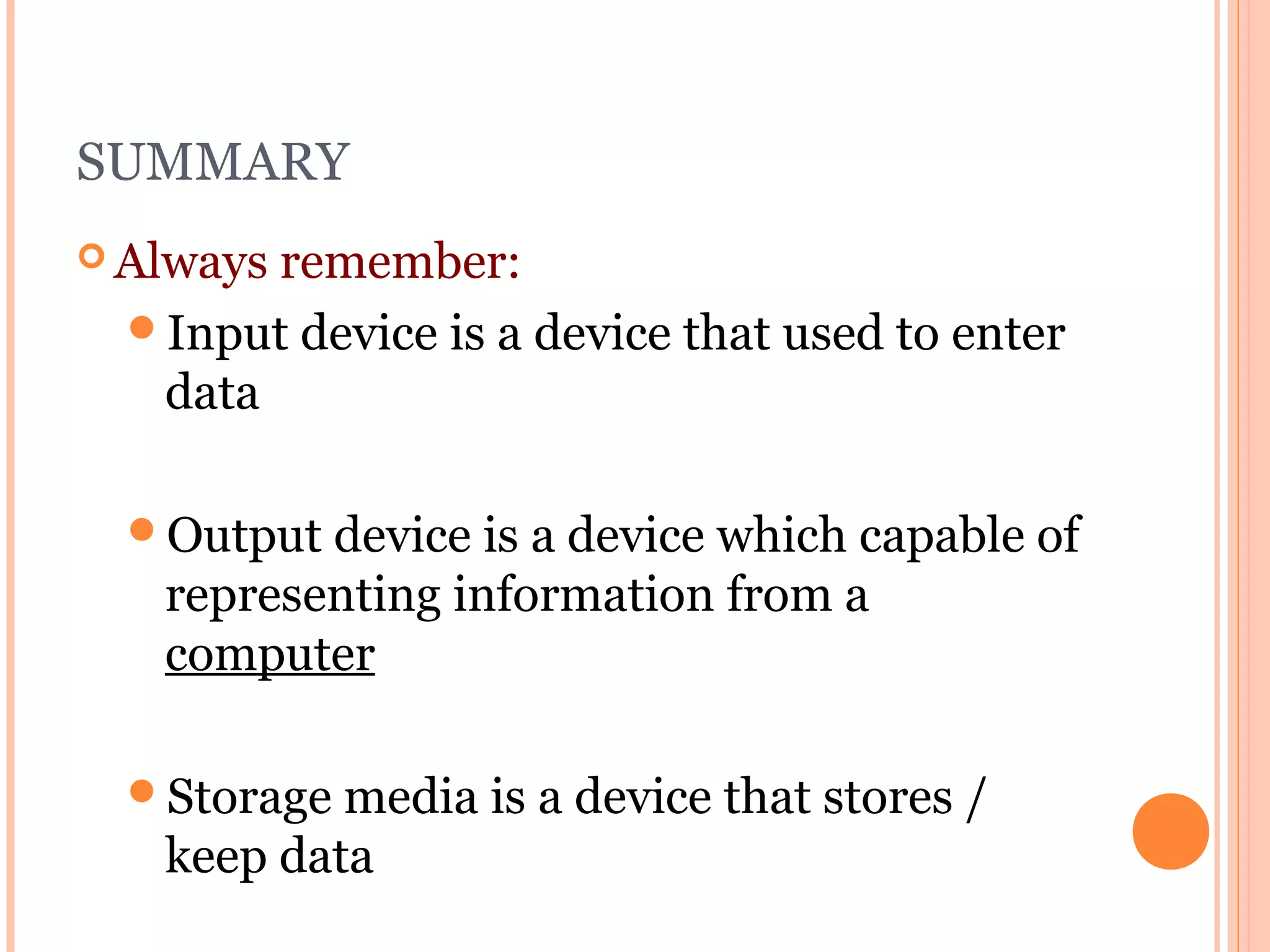 SUMMARY

Always remember:

Input device is a device that used to enter data

Output device is a device which capable of representing information from a computer

Storage media is a device that stores / keep data